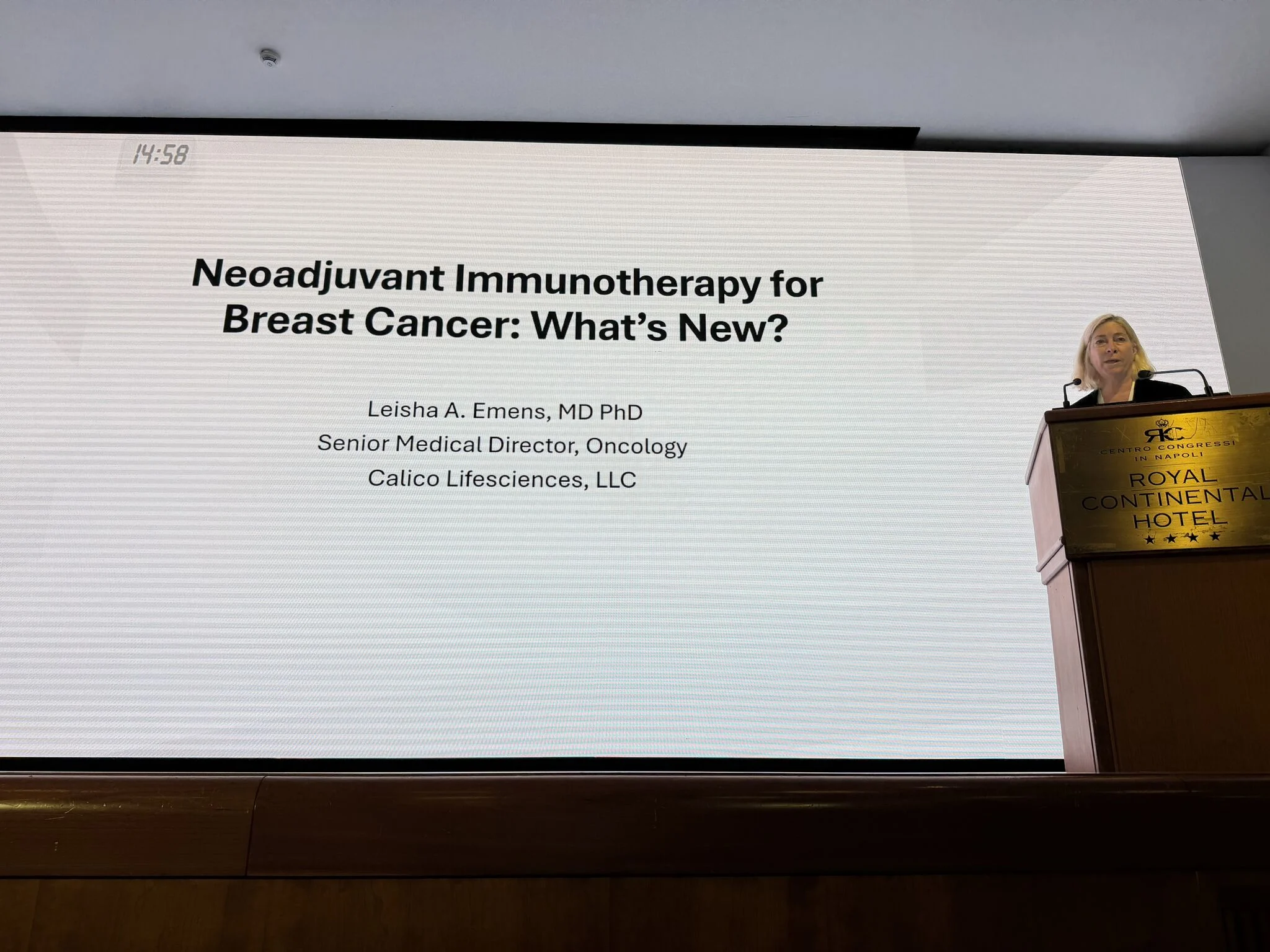 14:58

Neoadjuvant Immunotherapy for Breast Cancer: What's New?

Leisha A. Emens, MD PhD
Senior Medical Director, Oncology
Calico Lifesciences, LLC

RKC
CENTRO CONGRESSI IN NAPOLI
ROYAL CONTINENTAL HOTEL
★★★★